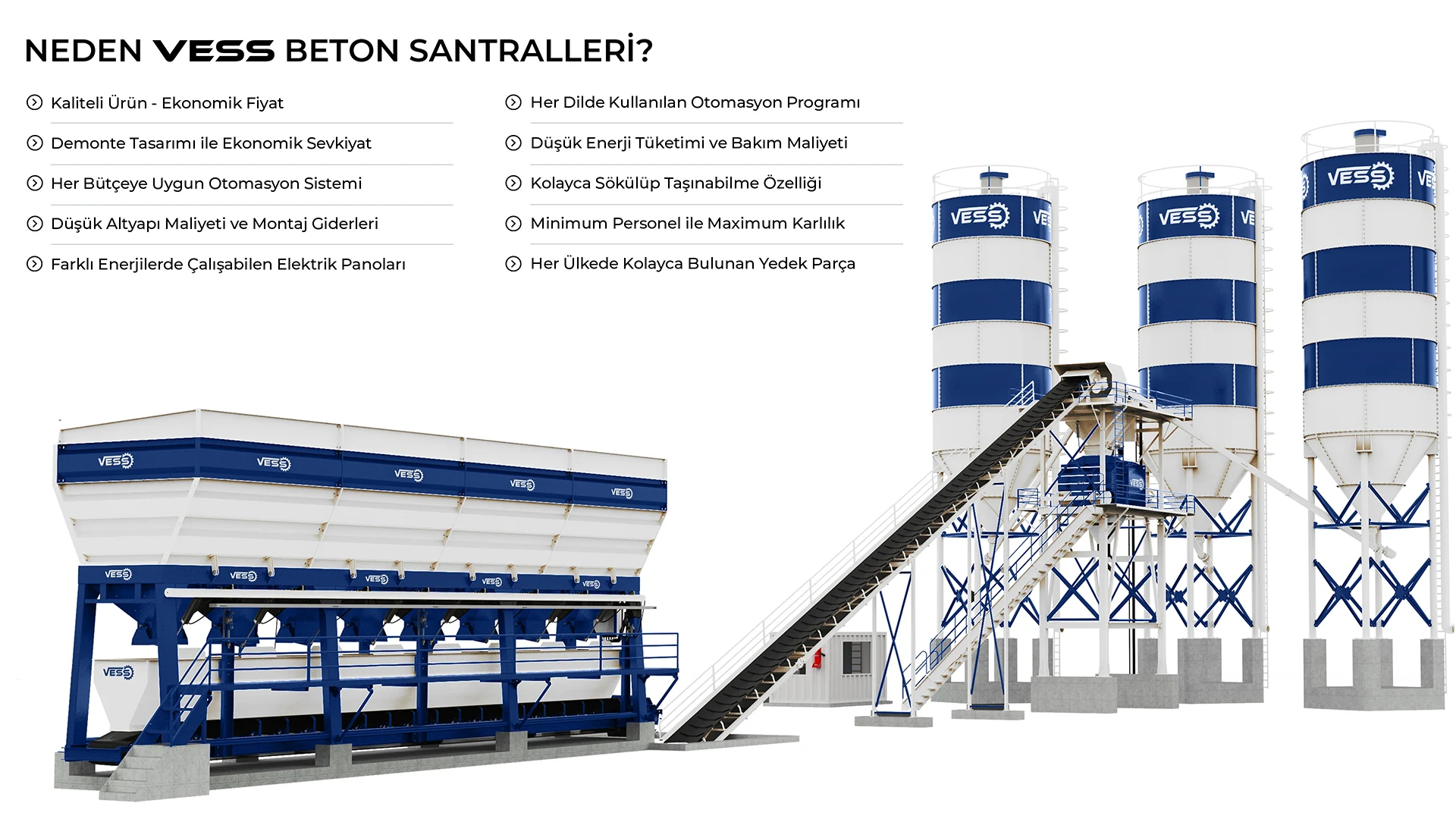 NEDEN VESS BETON SANTRALLERİ?

Kaliteli Ürün - Ekonomik Fiyat

Demonte Tasarımı ile Ekonomik Sevkiyat

Her Bütçeye Uygun Otomasyon Sistemi

Düşük Altyapı Maliyeti ve Montaj Giderleri

Farklı Enerjilerde Çalışabilen Elektrik Panoları

Her Dilde Kullanılan Otomasyon Programı

Düşük Enerji Tüketimi ve Bakım Maliyeti

Kolayca Sökülüp Taşınabilme Özelliği

Minimum Personel ile Maximum Karlılık

Her Ülkede Kolayca Bulunan Yedek Parça

VESS VE VESS VE VESS VE

VESS VESS VESS VESS VESS

VESS VESS VESS VESS VESS

VESS VESS